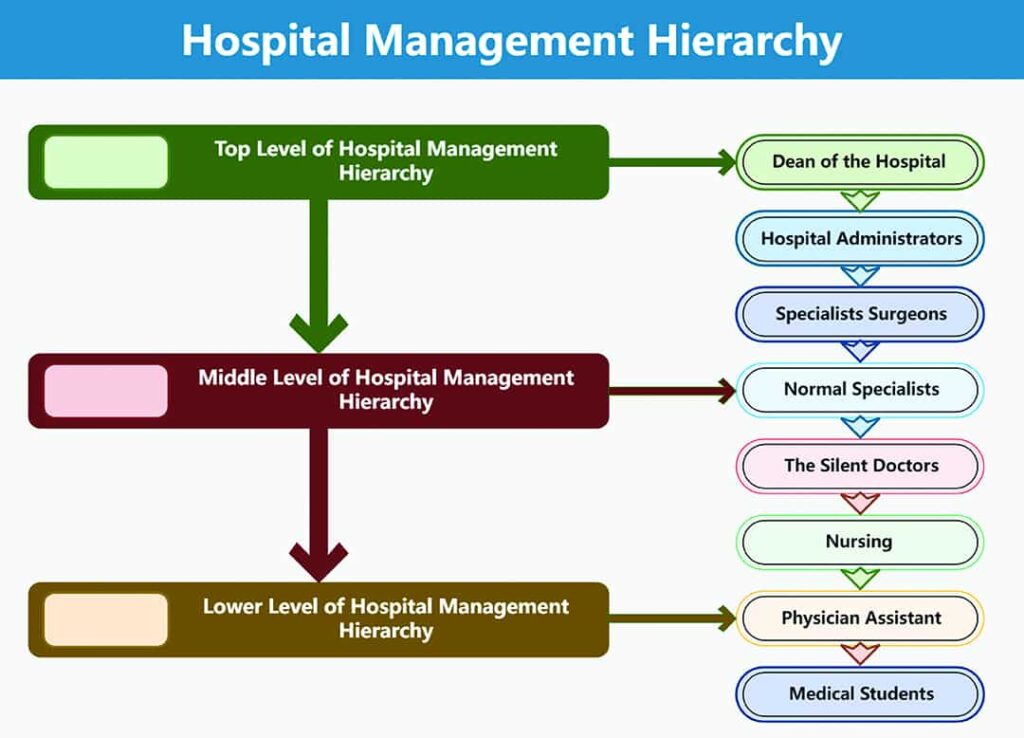 Hospital Management Hierarchy

Top Level of Hospital Management Hierarchy

Middle Level of Hospital Management Hierarchy

Lower Level of Hospital Management Hierarchy

Dean of the Hospital

Hospital Administrators

Specialists Surgeons

Normal Specialists

The Silent Doctors

Nursing

Physician Assistant

Medical Students